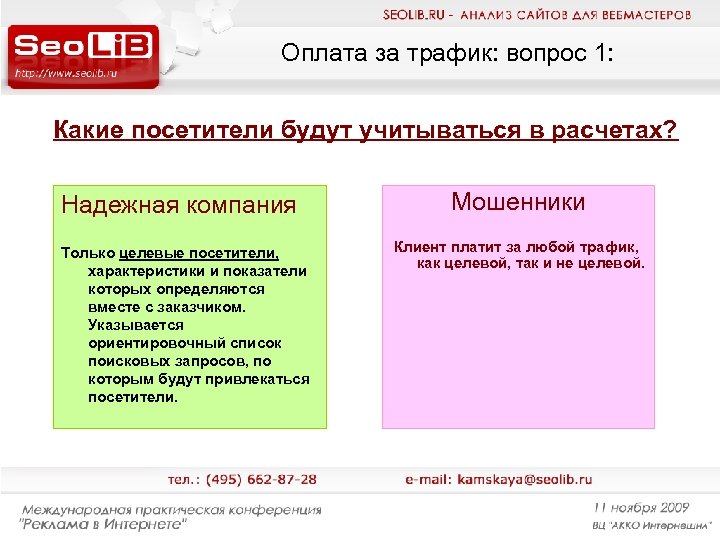 SEOLIB.RU - АНАЛИЗ САЙТОВ ДЛЯ ВЕБМАСТЕРОВ

SeoLiB
http://www.seolib.ru

Оплата за трафик: вопрос 1:

Какие посетители будут учитываться в расчетах?

Надежная компания

Только целевые посетители, характеристики и показатели которых определяются вместе с заказчиком. Указывается ориентировочный список поисковых запросов, по которым будут привлекаться посетители.

Мошенники

Клиент платит за любой трафик, как целевой, так и не целевой.

тел.: (495) 662-87-28

e-mail: kamskaya@seolib.ru

Международная практическая конференция "Реклама в Интернете"

11 ноября 2009
ВЦ "АККО Интернешнл"